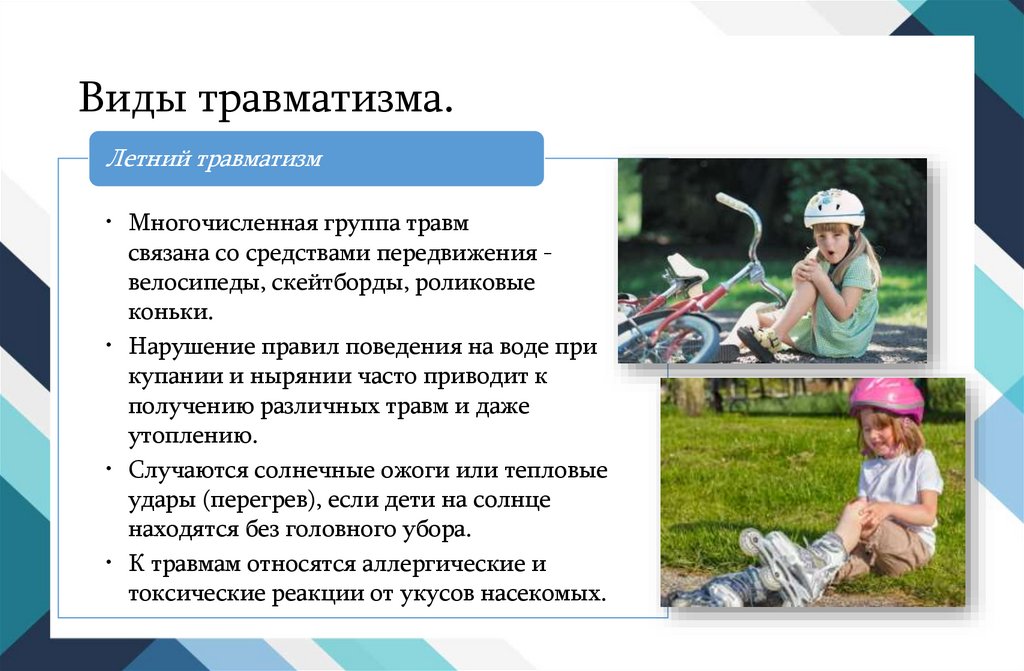 Виды травматизма.

Летний травматизм

• Многочисленная группа травм связана со средствами передвижения - велосипеды, скейтборды, роликовые коньки.

• Нарушение правил поведения на воде при купании и нырянии часто приводит к получению различных травм и даже утоплению.

• Случаются солнечные ожоги или тепловые удары (перегрев), если дети на солнце находятся без головного убора.

• К травмам относятся аллергические и токсические реакции от укусов насекомых.